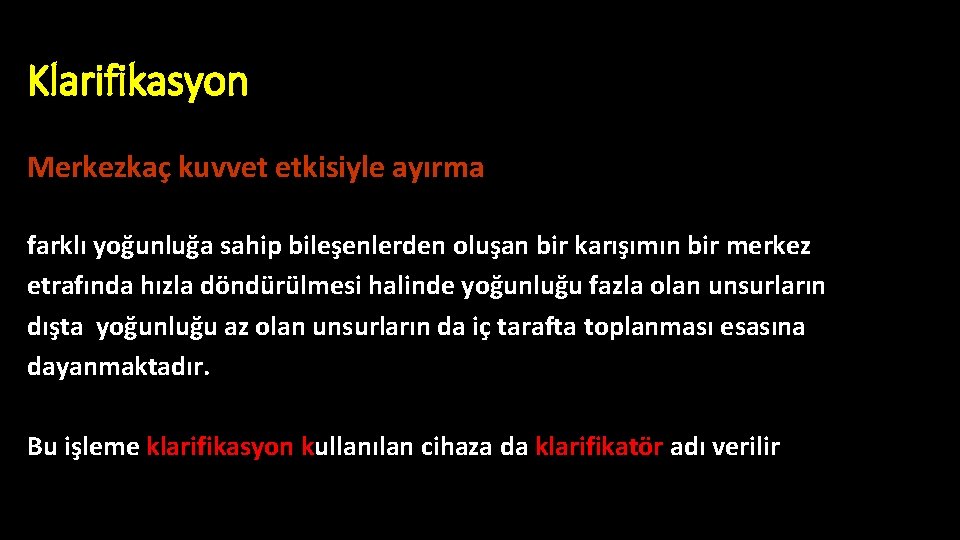 Klarifikasyon

Merkezkaç kuvvet etkisiyle ayırma

farklı yoğunluğa sahip bileşenlerden oluşan bir karışımın bir merkez etrafında hızla döndürülmesi halinde yoğunluğu fazla olan unsurların dışta yoğunluğu az olan unsurların da iç tarafta toplanması esasına dayanmaktadır.

Bu işleme klarifikasyon kullanılan cihaza da klarifikatör adı verilir